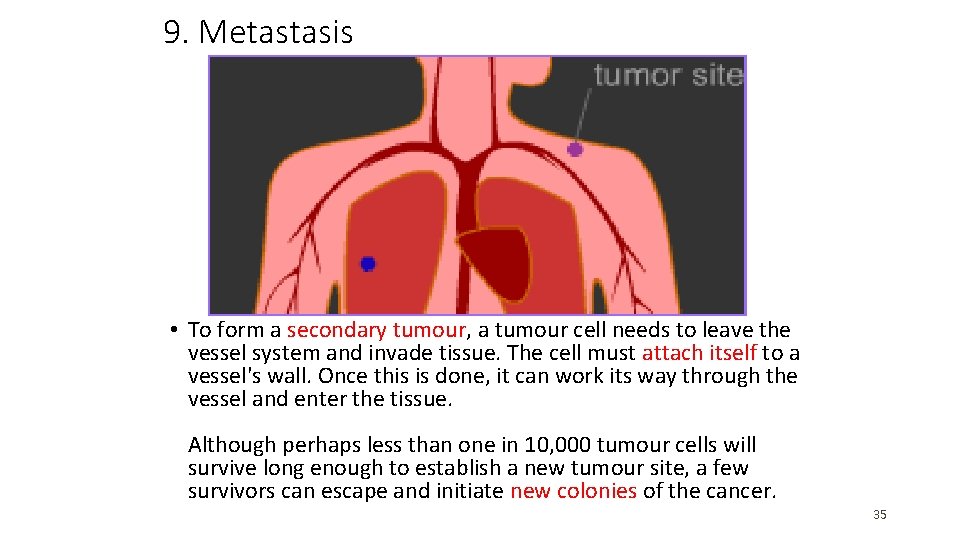 9. Metastasis

tumor site

• To form a secondary tumour, a tumour cell needs to leave the vessel system and invade tissue. The cell must attach itself to a vessel's wall. Once this is done, it can work its way through the vessel and enter the tissue.

Although perhaps less than one in 10,000 tumour cells will survive long enough to establish a new tumour site, a few survivors can escape and initiate new colonies of the cancer.

35